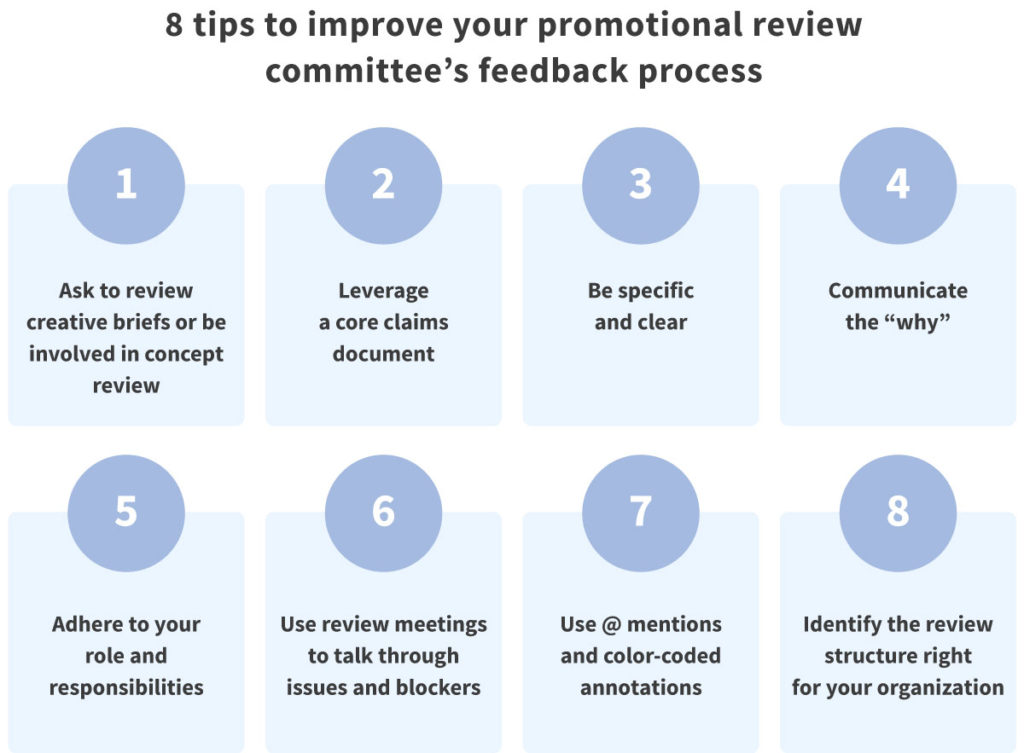 8 tips to improve your promotional review committee's feedback process

1

Ask to review creative briefs or be involved in concept review

2

Leverage a core claims document

3

Be specific and clear

4

Communicate the "why"

5

Adhere to your role and responsibilities

6

Use review meetings to talk through issues and blockers

7

Use @ mentions and color-coded annotations

8

Identify the review structure right for your organization